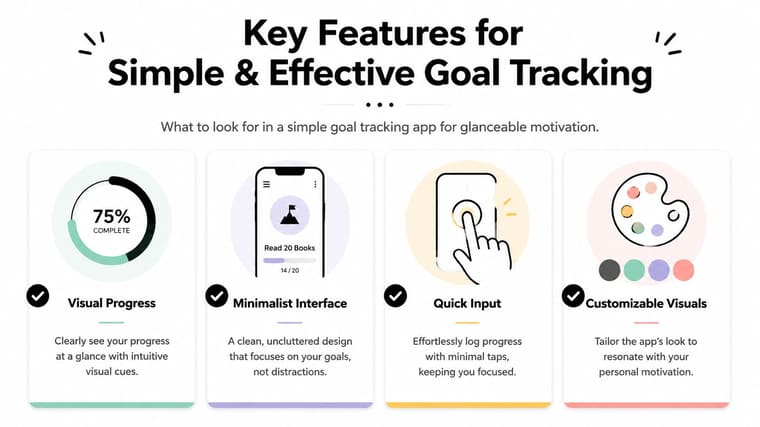 Key Features for
Simple & Effective Goal Tracking

What to look for in a simple goal tracking app for glanceable motivation.

75%
COMPLETE

Visual Progress

Clearly see your progress at a glance with intuitive visual cues.

Read 20 Books
14 / 20

Minimalist Interface

A clean, uncluttered design that focuses on your goals, not distractions.

Quick Input

Effortlessly log progress with minimal taps, keeping you focused.

Customizable Visuals

Tailor the app's look to resonate with your personal motivation.